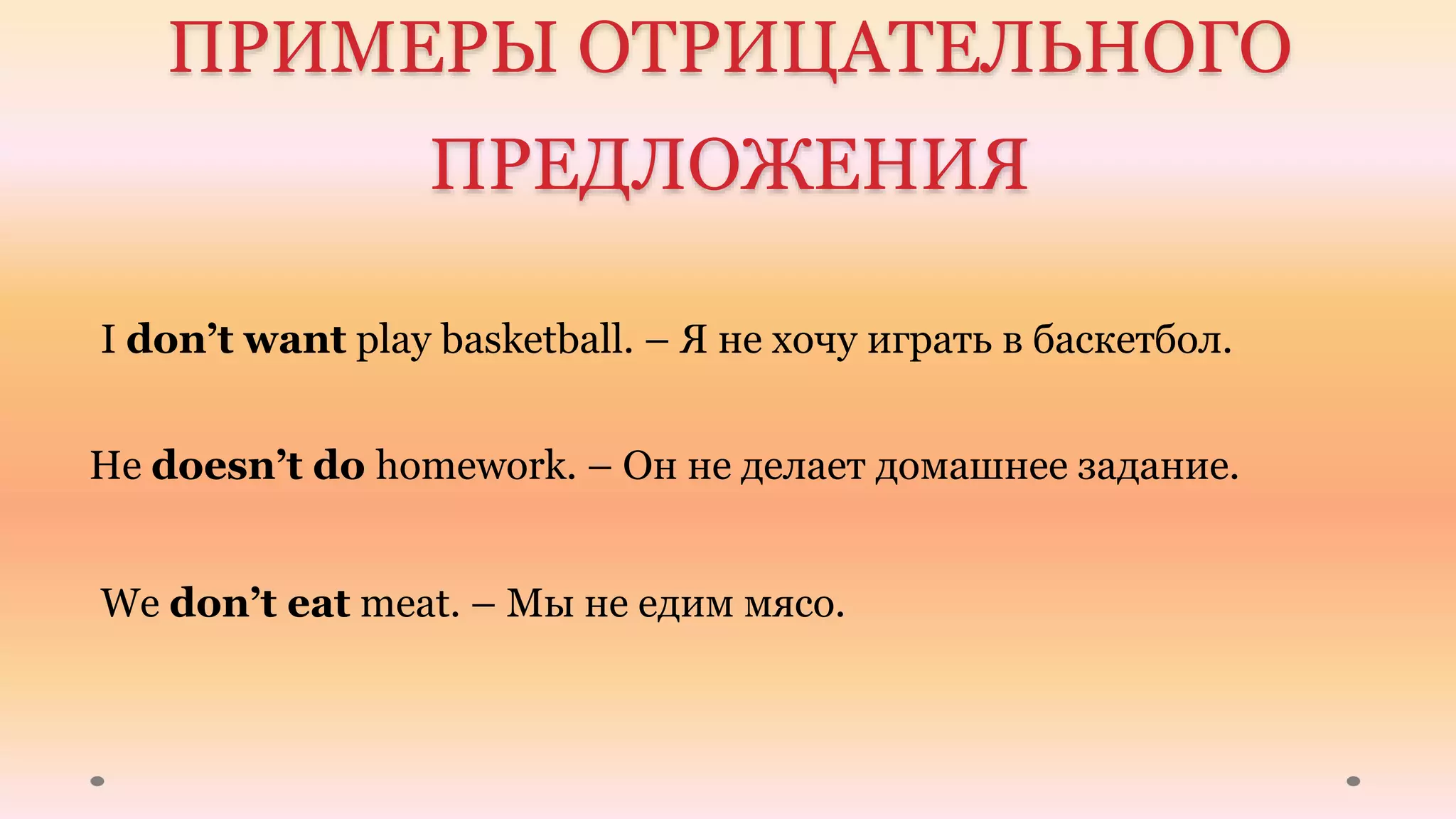 ПРИМЕРЫ ОТРИЦАТЕЛЬНОГО ПРЕДЛОЖЕНИЯ

I don’t want play basketball. – Я не хочу играть в баскетбол.

He doesn’t do homework. – Он не делает домашнее задание.

We don’t eat meat. – Мы не едим мясо.